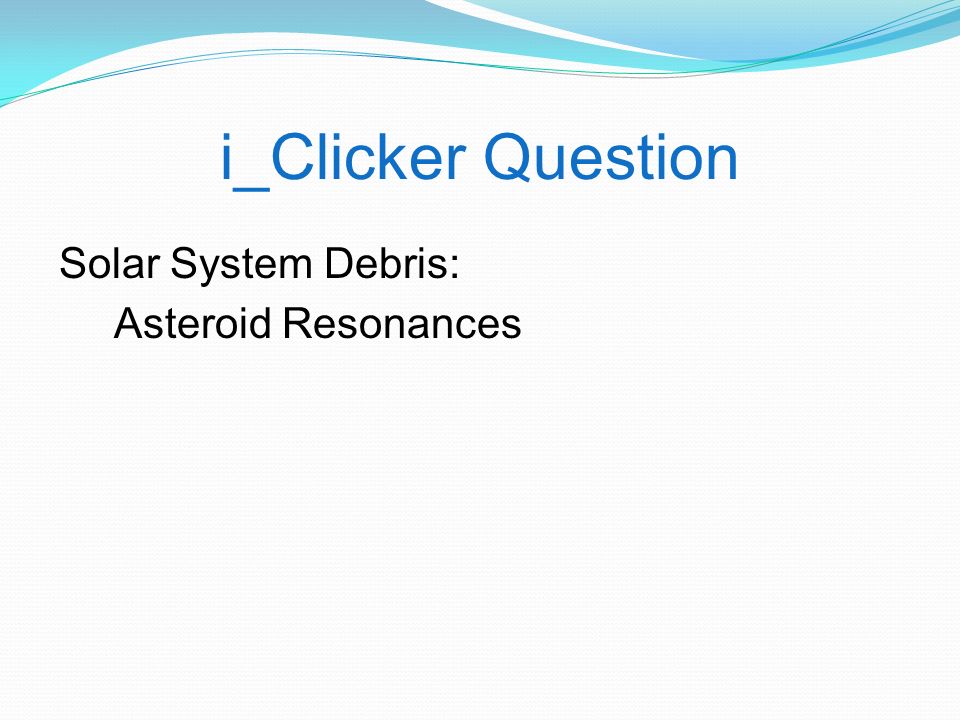 i_Clicker Question

Solar System Debris:

Asteroid Resonances